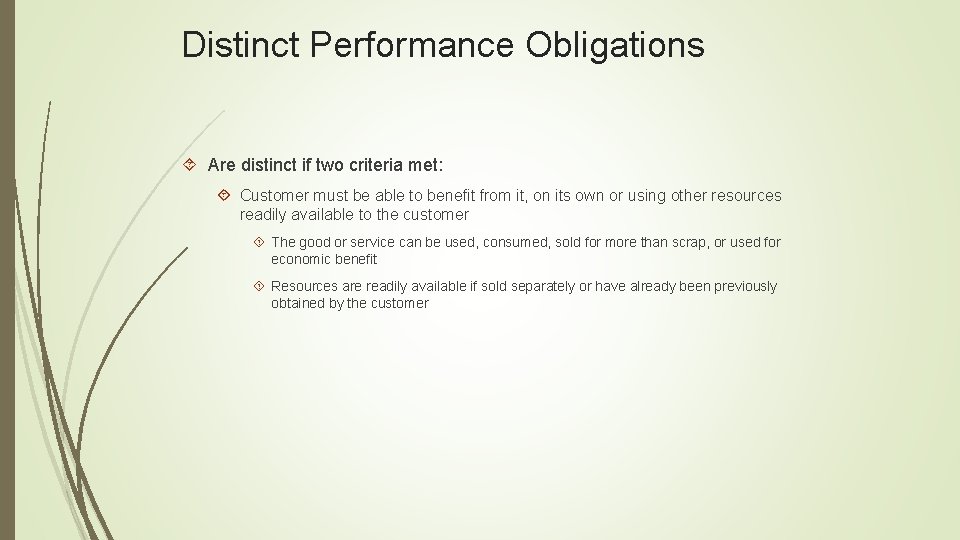 Distinct Performance Obligations

Are distinct if two criteria met:

Customer must be able to benefit from it, on its own or using other resources readily available to the customer

The good or service can be used, consumed, sold for more than scrap, or used for economic benefit

Resources are readily available if sold separately or have already been previously obtained by the customer